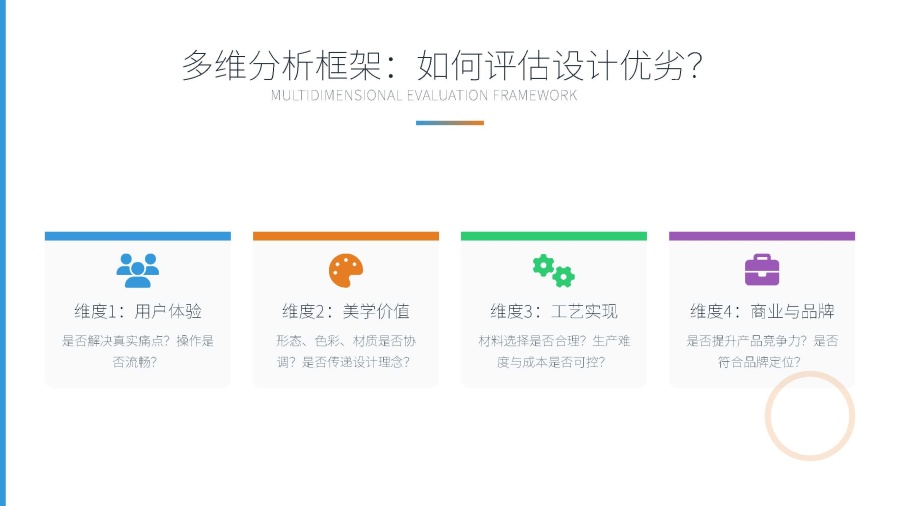 多维分析框架：如何评估设计优劣?
MULTIDIMENSIONAL EVALUATION FRAMEWORK

维度1：用户体验
是否解决真实痛点？操作是否流畅？

维度2：美学价值
形态、色彩、材质是否协调？是否传递设计理念？

维度3：工艺实现
材料选择是否合理？生产难度与成本是否可控？

维度4：商业与品牌
是否提升产品竞争力？是否符合品牌定位？